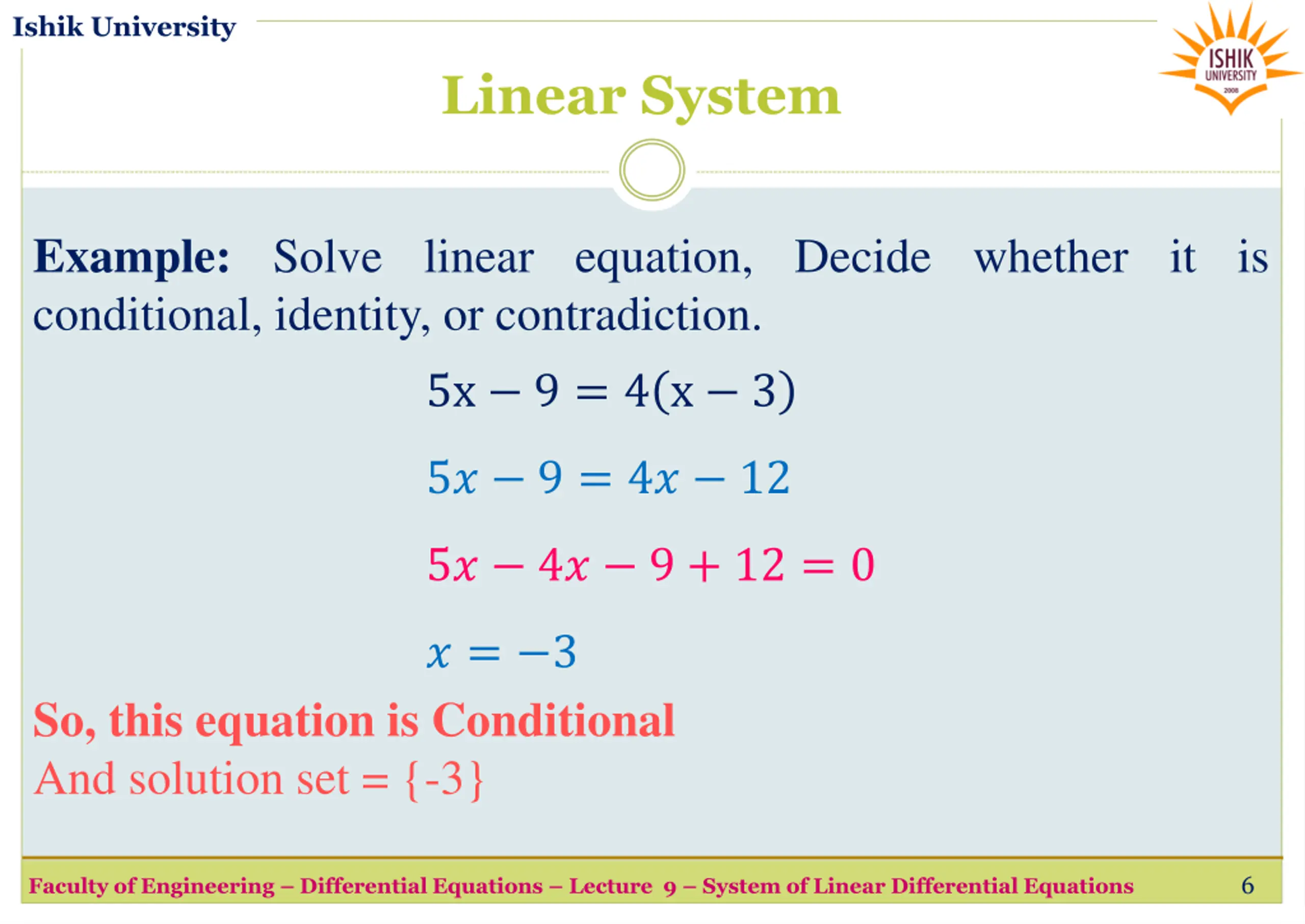 Ishik University

ISHIK UNIVERSITY 2008

Linear System

**Example:** Solve linear equation, Decide whether it is conditional, identity, or contradiction.

$5x - 9 = 4(x - 3)$

$5x - 9 = 4x - 12$

$5x - 4x - 9 + 12 = 0$

$x = -3$

So, this equation is Conditional
And solution set = {-3}

Faculty of Engineering – Differential Equations – Lecture 9 – System of Linear Differential Equations 6